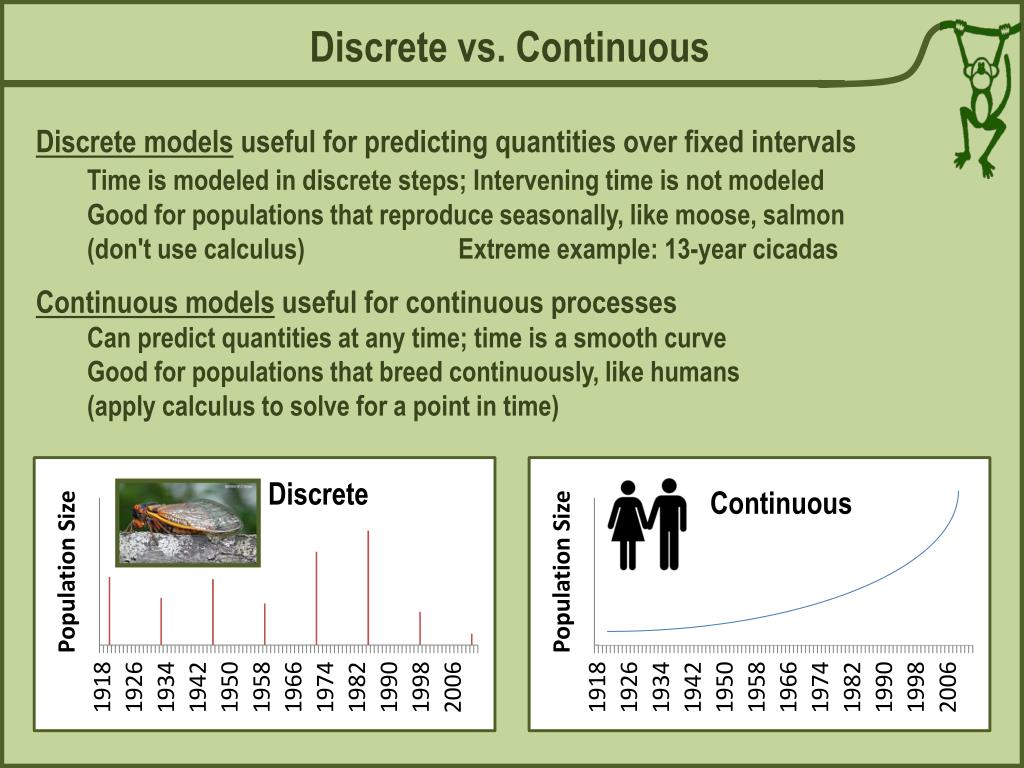 Discrete vs. Continuous

Discrete models useful for predicting quantities over fixed intervals
Time is modeled in discrete steps; Intervening time is not modeled
Good for populations that reproduce seasonally, like moose, salmon
(don't use calculus) Extreme example: 13-year cicadas

Continuous models useful for continuous processes
Can predict quantities at any time; time is a smooth curve
Good for populations that breed continuously, like humans
(apply calculus to solve for a point in time)

Discrete
Population Size
1918 1926 1934 1942 1950 1958 1966 1974 1982 1990 1998 2006

Continuous
Population Size
1918 1926 1934 1942 1950 1958 1966 1974 1982 1990 1998 2006